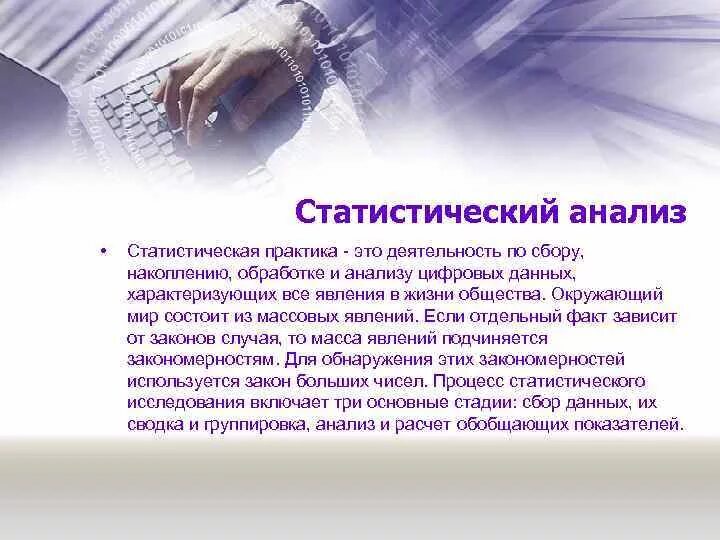 Статистический анализ

• Статистическая практика - это деятельность по сбору, накоплению, обработке и анализу цифровых данных, характеризующих все явления в жизни общества. Окружающий мир состоит из массовых явлений. Если отдельный факт зависит от законов случая, то масса явлений подчиняется закономерностям. Для обнаружения этих закономерностей используется закон больших чисел. Процесс статистического исследования включает три основные стадии: сбор данных, их сводка и группировка, анализ и расчет обобщающих показателей.